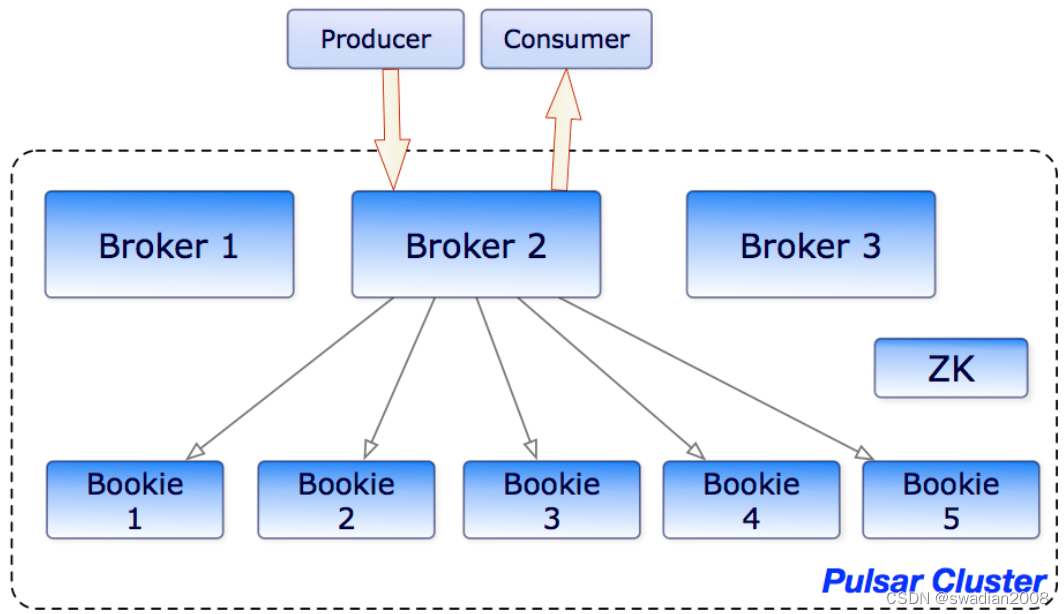 Producer
Consumer

Broker 1
Broker 2
Broker 3

ZK

Bookie 1
Bookie 2
Bookie 3
Bookie 4
Bookie 5

Pulsar Cluster

CSDN @swadian2008